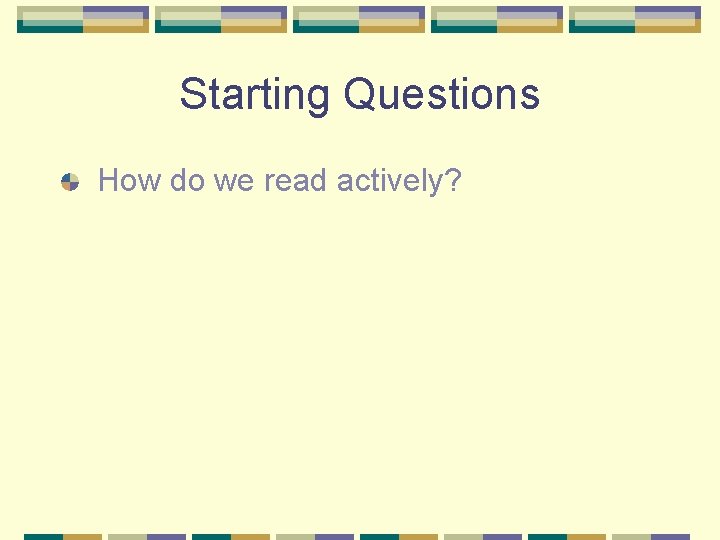 Starting Questions

How do we read actively?